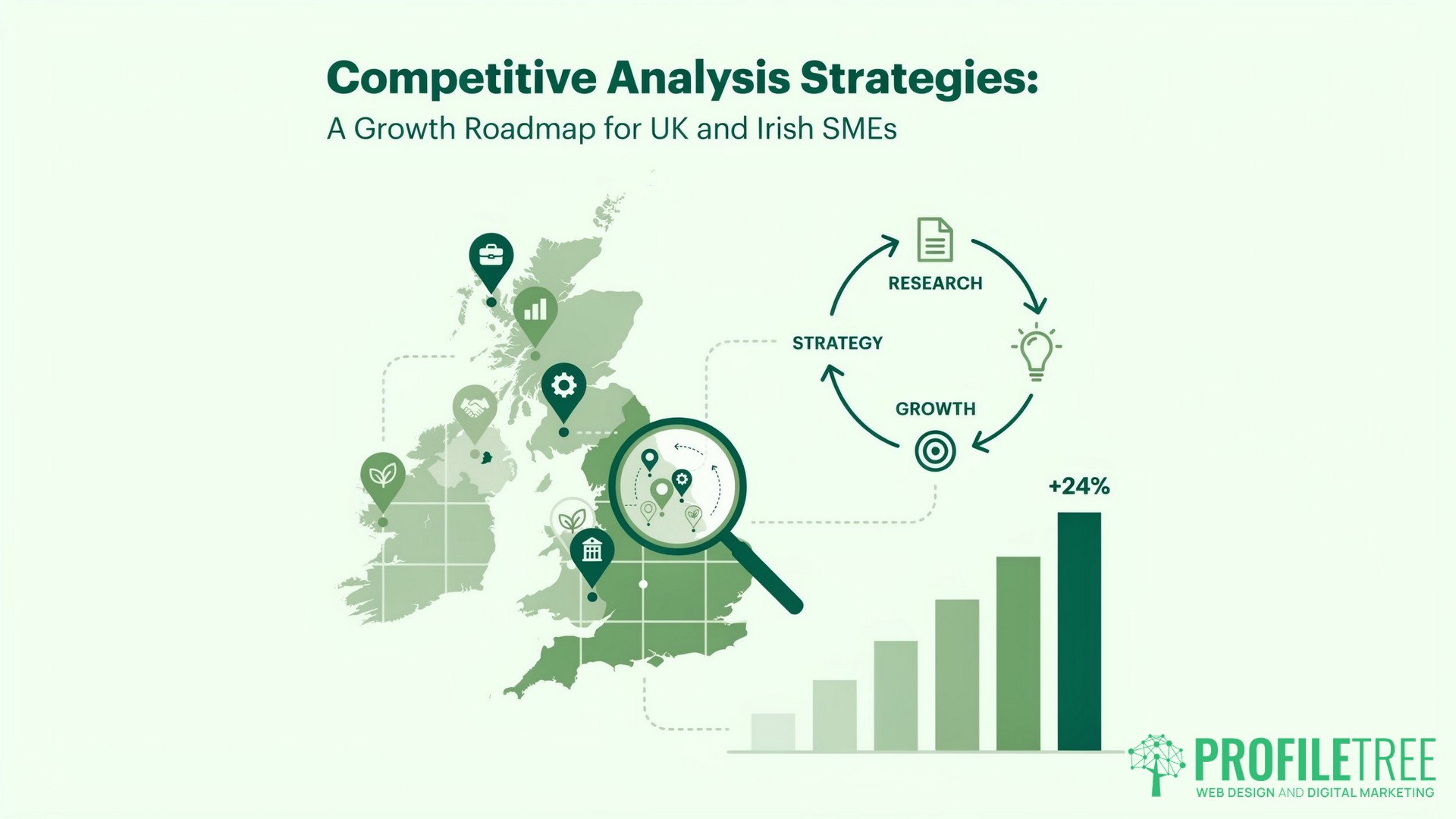 Competitive Analysis Strategies:
A Growth Roadmap for UK and Irish SMEs

RESEARCH
STRATEGY
GROWTH

+24%

PROFILETREE
WEB DESIGN AND DIGITAL MARKETING